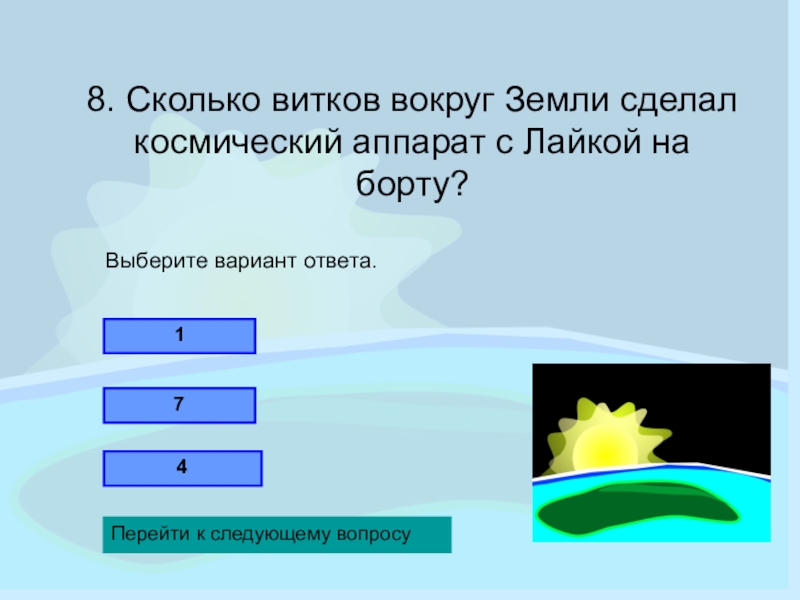 8. Сколько витков вокруг Земли сделал космический аппарат с Лайкой на борту?

Выберите вариант ответа.

1

7

4

Перейти к следующему вопросу